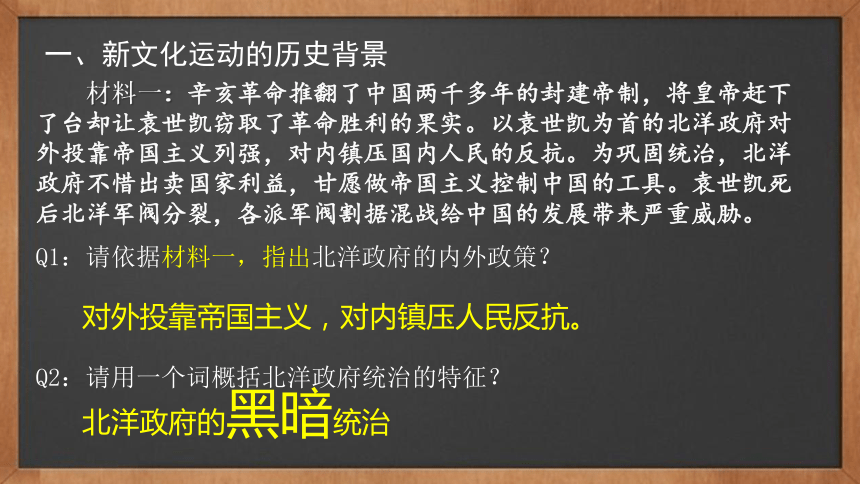 一、新文化运动的历史背景

材料一：辛亥革命推翻了中国两千多年的封建帝制，将皇帝赶下了台却让袁世凯窃取了革命胜利的果实。以袁世凯为首的北洋政府对外投靠帝国主义列强，对内镇压国内人民的反抗。为巩固统治，北洋政府不惜出卖国家利益，甘愿做帝国主义控制中国的工具。袁世凯死后北洋军阀分裂，各派军阀割据混战给中国的发展带来严重威胁。

Q1：请依据材料一，指出北洋政府的内外政策？

对外投靠帝国主义，对内镇压人民反抗。

Q2：请用一个词概括北洋政府统治的特征？

北洋政府的黑暗统治